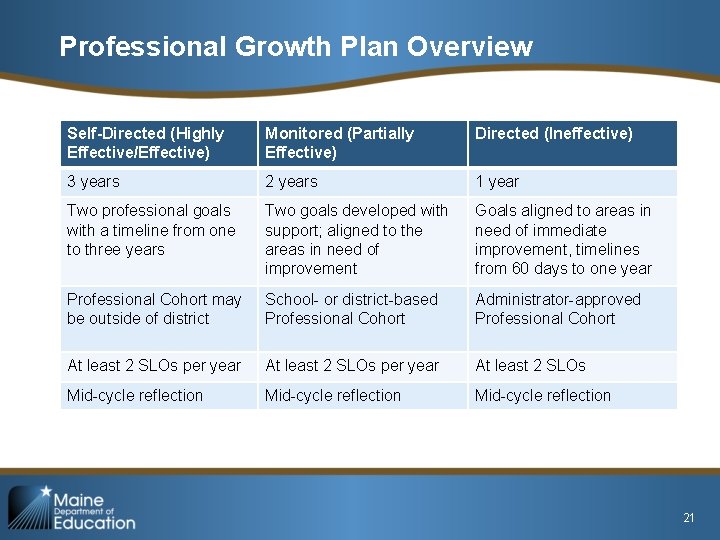 Professional Growth Plan Overview

| Self-Directed (Highly Effective/Effective) | Monitored (Partially Effective) | Directed (Ineffective) |
|---|---|---|
| 3 years | 2 years | 1 year |
| Two professional goals with a timeline from one to three years | Two goals developed with support; aligned to the areas in need of improvement | Goals aligned to areas in need of immediate improvement, timelines from 60 days to one year |
| Professional Cohort may be outside of district | School- or district-based Professional Cohort | Administrator-approved Professional Cohort |
| At least 2 SLOs per year | At least 2 SLOs per year | At least 2 SLOs |
| Mid-cycle reflection | Mid-cycle reflection | Mid-cycle reflection |

Maine Department of Education

21